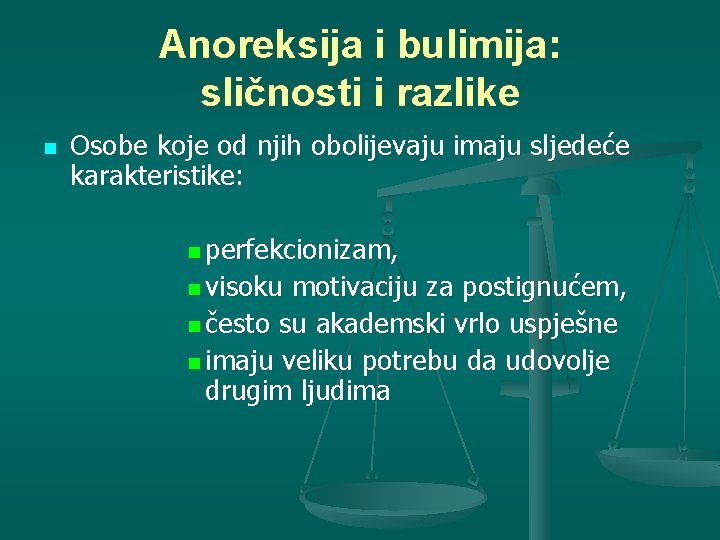 Anoreksija i bulimija: sličnosti i razlike

Osobe koje od njih obolijevaju imaju sljedeće karakteristike:

perfekcionizam,
visoku motivaciju za postignućem,
često su akademski vrlo uspješne
imaju veliku potrebu da udovolje drugim ljudima